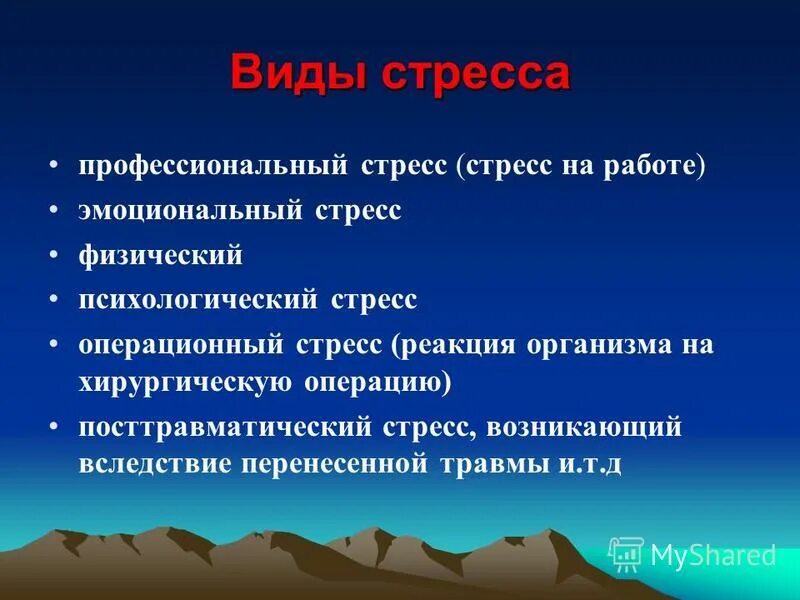 Виды стресса

• профессиональный стресс (стресс на работе)
• эмоциональный стресс
• физический
• психологический стресс
• операционный стресс (реакция организма на хирургическую операцию)
• посттравматический стресс, возникающий вследствие перенесенной травмы и.т.д

MyShared